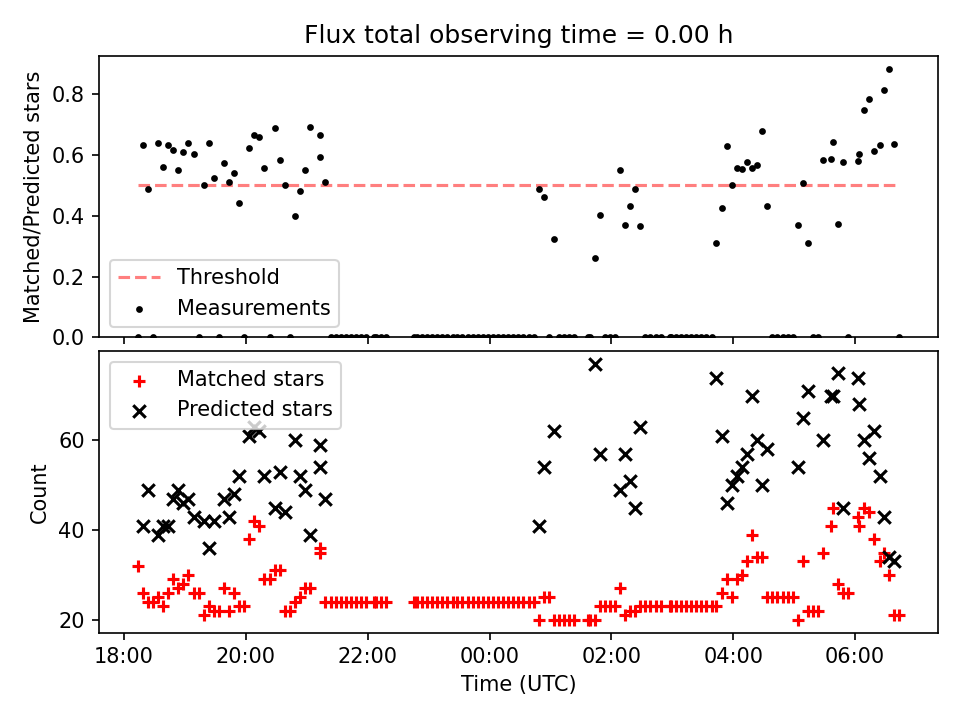 Flux total observing time = 0.00 h

Matched/Predicted stars

0.8
0.6
0.4
0.2
0.0

Threshold
Measurements

Matched stars
Predicted stars

Count

60
40
20

18:00 20:00 22:00 00:00 02:00 04:00 06:00

Time (UTC)